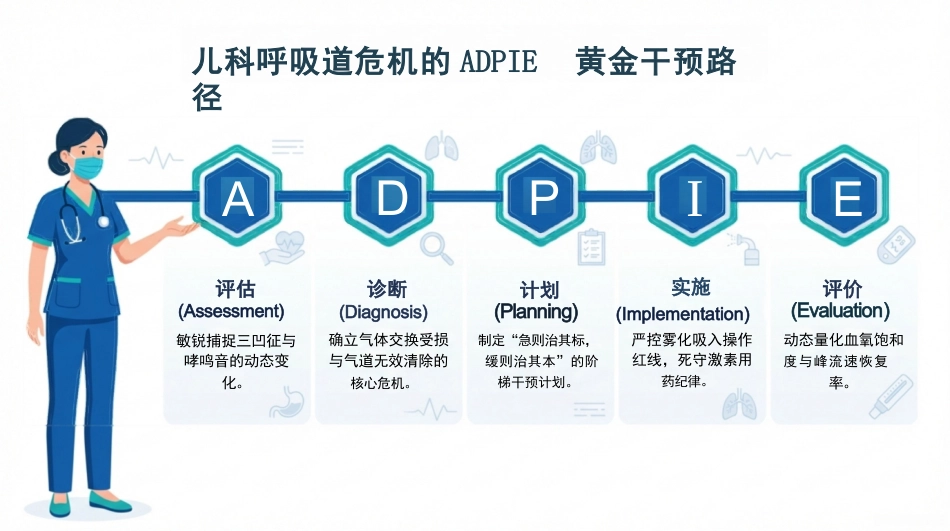 儿科呼吸道危机的 ADPIE　黄金干预路径

A

D

P

I

E

评估
(Assessment)
敏锐捕捉三凹征与哮鸣音的动态变化。

诊断
(Diagnosis)
确立气体交换受损与气道无效清除的核心危机。

计划
(Planning)
制定“急则治其标，缓则治其本”的阶梯干预计划。

实施
(Implementation)
严控雾化吸入操作红线，死守激素用药纪律。

评价
(Evaluation)
动态量化血氧饱和度与峰流速恢复率。